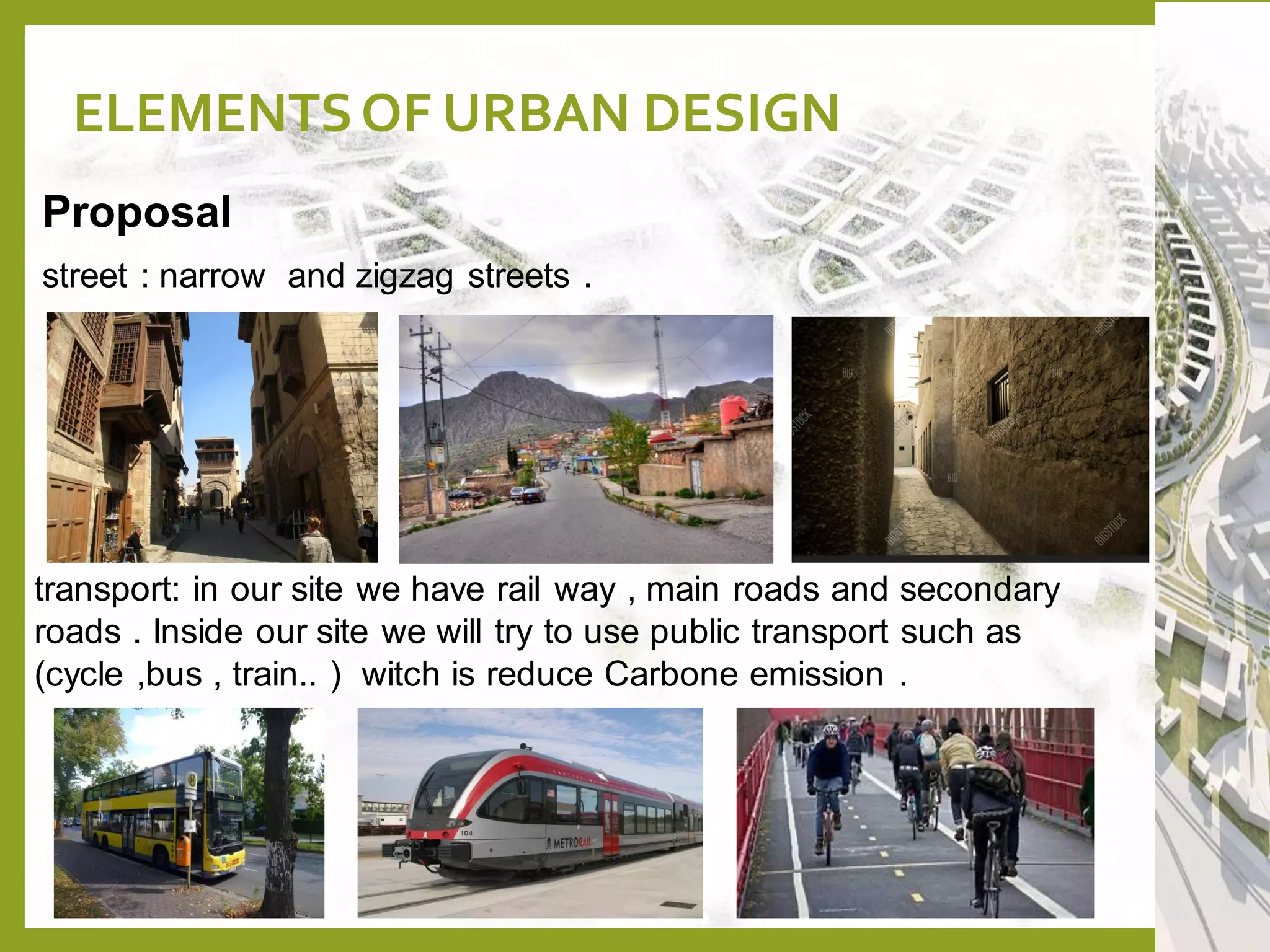 ELEMENTS OF URBAN DESIGN

Proposal

street : narrow and zigzag streets .

BIGSTOCK

transport: in our site we have rail way , main roads and secondary roads . Inside our site we will try to use public transport such as (cycle ,bus , train.. ) witch is reduce Carbone emission .

104

METRORAIL